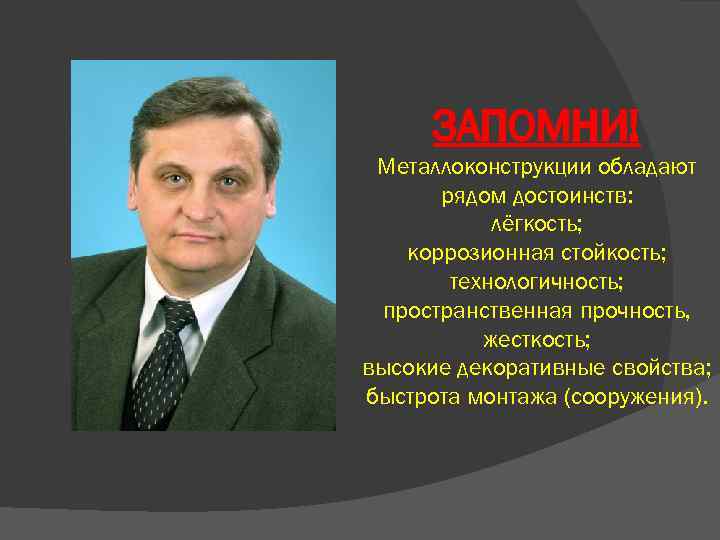 ЗАПОМНИ!

Металлоконструкции обладают рядом достоинств:
лёгкость;
коррозионная стойкость;
технологичность;
пространственная прочность, жесткость;
высокие декоративные свойства;
быстрота монтажа (сооружения).